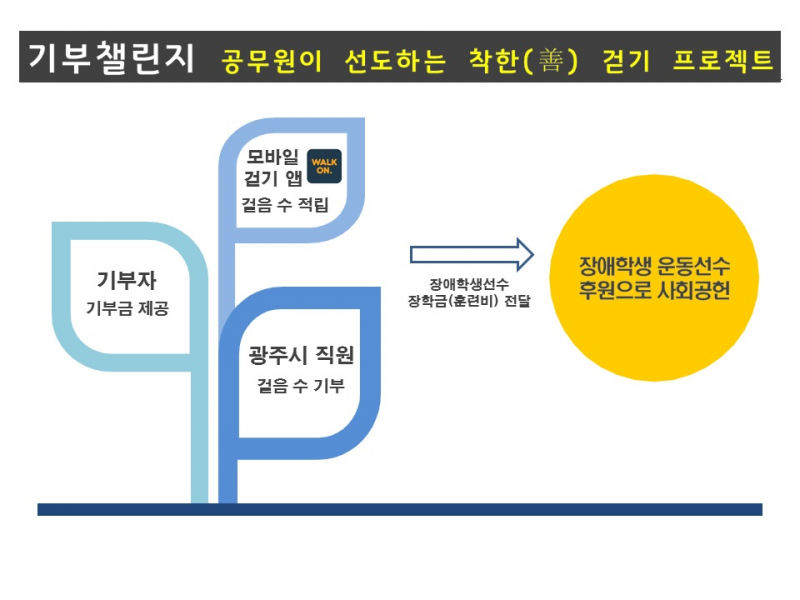 기부챌린지 공무원이 선도하는 착한(善) 걷기 프로젝트

모바일 걷기 앱

WALK ON.

걸음 수 적립

기부자

기부금 제공

광주시 직원

걸음 수 기부

장애학생선수 장학금(훈련비) 전달

장애학생 운동선수 후원으로 사회공헌